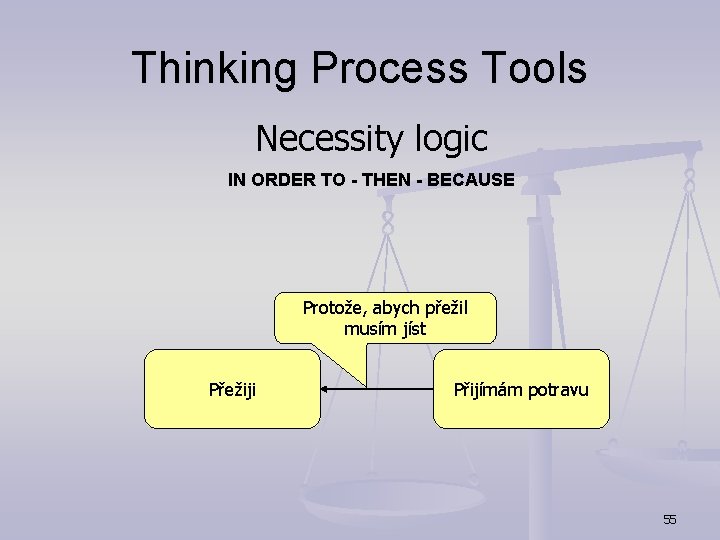 Thinking Process Tools

Necessity logic

IN ORDER TO - THEN - BECAUSE

Protože, abych přežil musím jíst

Přežiji

Přijímám potravu

55